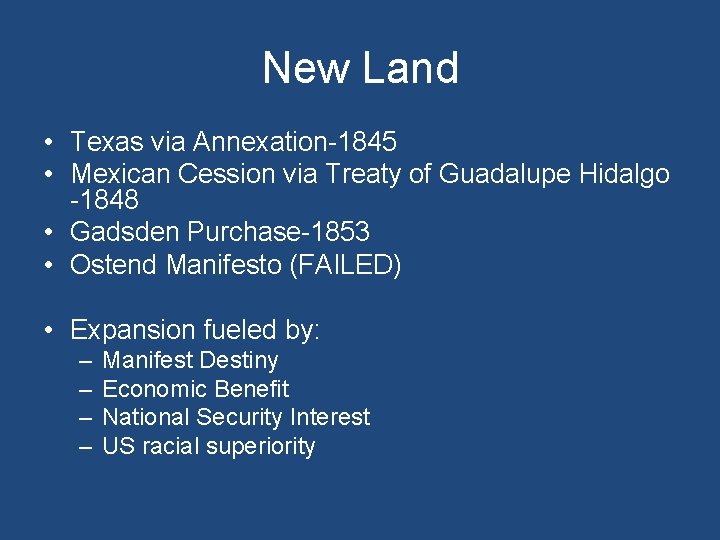 New Land

• Texas via Annexation-1845
• Mexican Cession via Treaty of Guadalupe Hidalgo -1848
• Gadsden Purchase-1853
• Ostend Manifesto (FAILED)

• Expansion fueled by:
– Manifest Destiny
– Economic Benefit
– National Security Interest
– US racial superiority